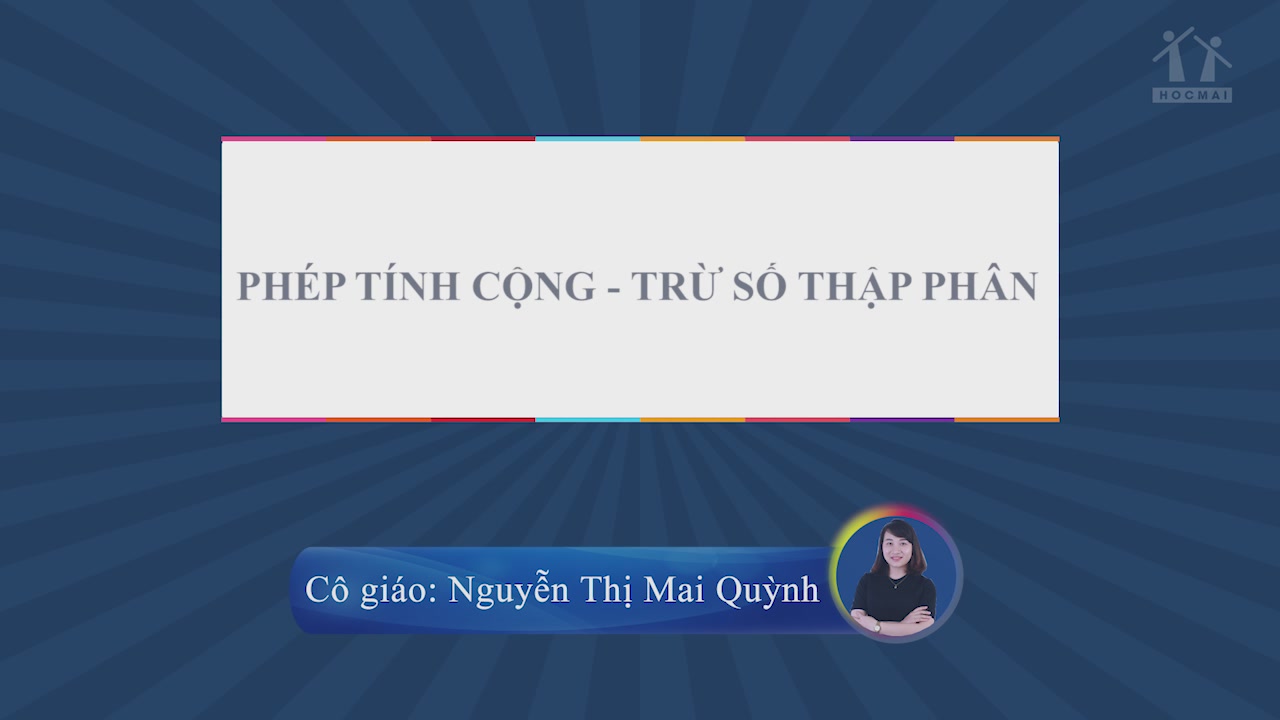 HOCMAI

PHÉP TÍNH CỘNG - TRỪ SỐ THẬP PHÂN

Cô giáo: Nguyễn Thị Mai Quỳnh